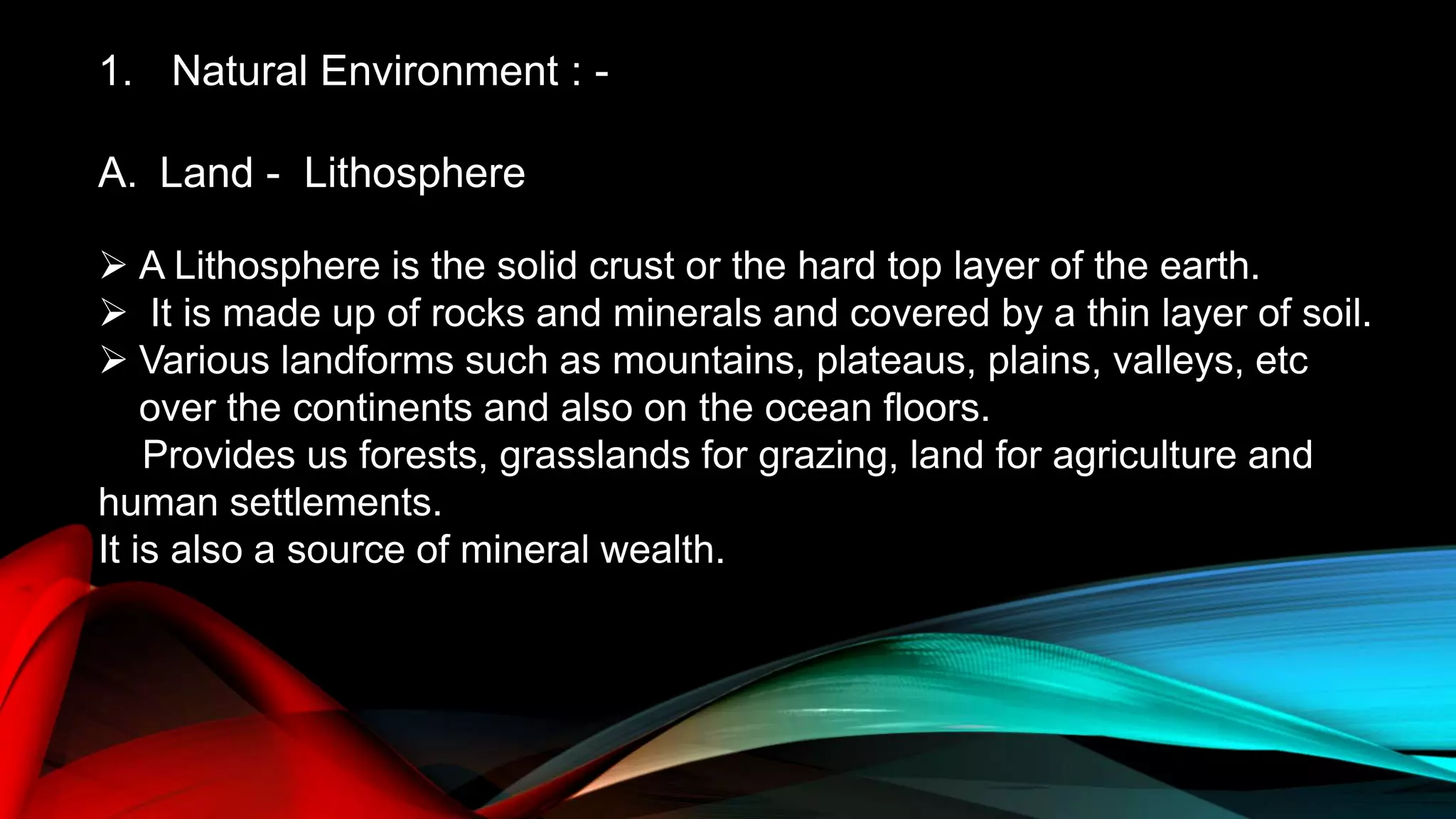 1. Natural Environment : -

A. Land - Lithosphere

➢ A Lithosphere is the solid crust or the hard top layer of the earth.
➢ It is made up of rocks and minerals and covered by a thin layer of soil.
➢ Various landforms such as mountains, plateaus, plains, valleys, etc over the continents and also on the ocean floors.

Provides us forests, grasslands for grazing, land for agriculture and human settlements.
It is also a source of mineral wealth.